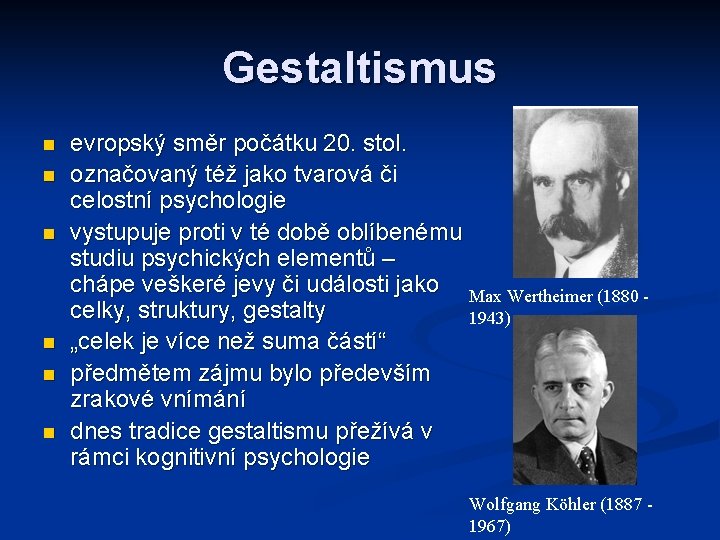 Gestaltismus

- evropský směr počátku 20. stol.
- označovaný též jako tvarová či celostní psychologie
- vystupuje proti v té době oblíbenému studiu psychických elementů – chápe veškeré jevy či události jako celky, struktury, gestalty
- „celek je více než suma částí“
- předmětem zájmu bylo především zrakové vnímání
- dnes tradice gestaltismu přežívá v rámci kognitivní psychologie

Max Wertheimer (1880 - 1943)

Wolfgang Köhler (1887 - 1967)